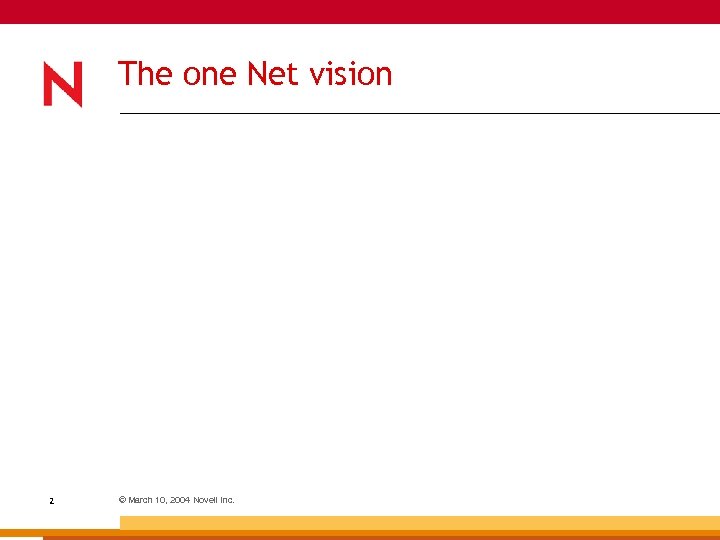 N

The one Net vision

2

© March 10, 2004 Novell Inc.